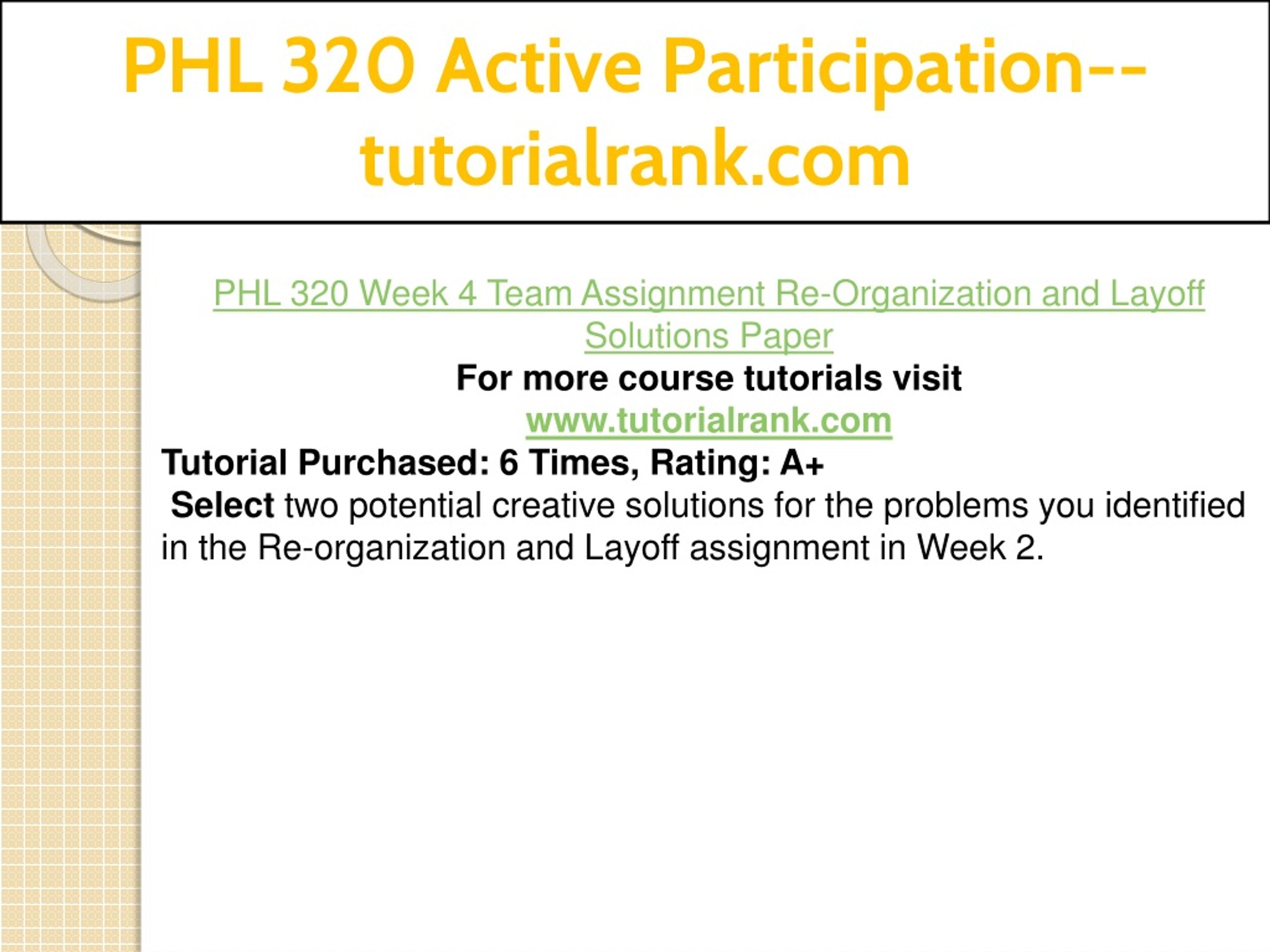 PHL 320 Active Participation--tutorialrank.com

PHL 320 Week 4 Team Assignment Re-Organization and Layoff Solutions Paper
For more course tutorials visit
www.tutorialrank.com
Tutorial Purchased: 6 Times, Rating: A+
Select two potential creative solutions for the problems you identified in the Re-organization and Layoff assignment in Week 2.